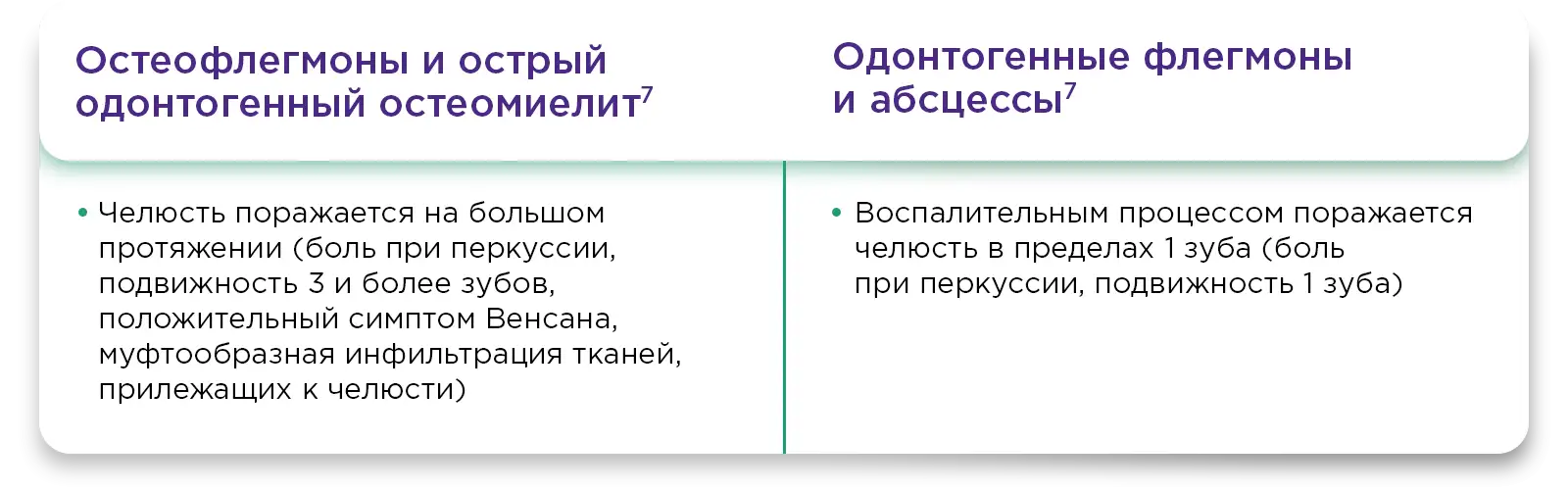 | Остеофлегмоны и острый одонтогенный остеомиелит$^7$ | Одонтогенные флегмоны и абсцессы$^7$ |
|---|---|
| • Челюсть поражается на большом протяжении (боль при перкуссии, подвижность 3 и более зубов, положительный симптом Венсана, муфтообразная инфильтрация тканей, прилежащих к челюсти) | • Воспалительным процессом поражается челюсть в пределах 1 зуба (боль при перкуссии, подвижность 1 зуба) |